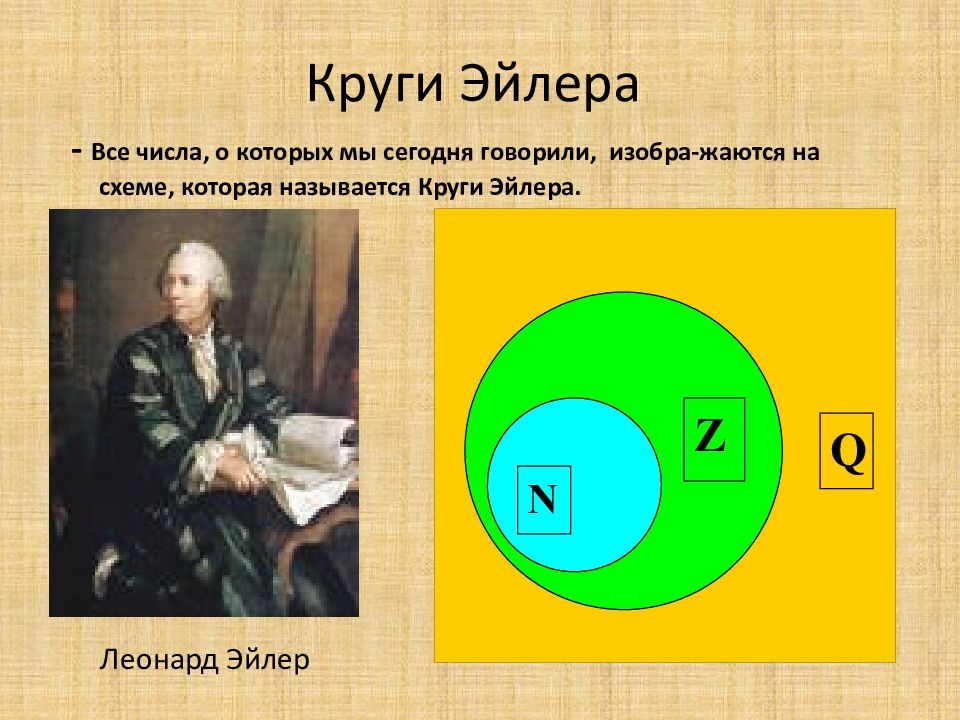 Круги Эйлера

- Все числа, о которых мы сегодня говорили, изобра-жаются на схеме, которая называется Круги Эйлера.

N

Z

Q

Леонард Эйлер